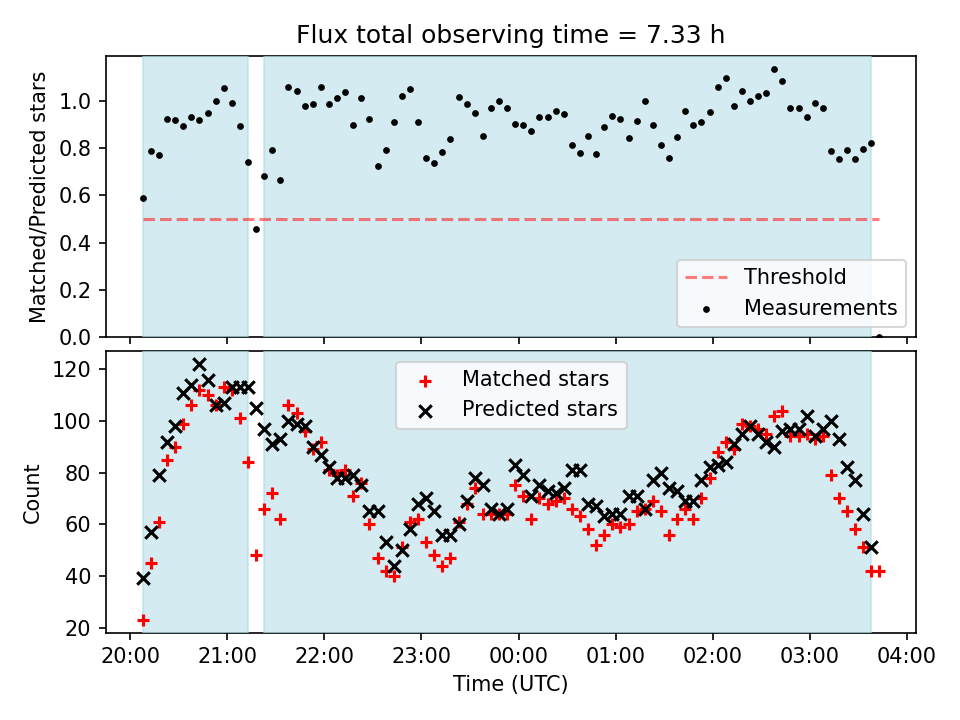 Flux total observing time = 7.33 h

Matched/Predicted stars

1.0
0.8
0.6
0.4
0.2
0.0

Threshold
Measurements

Count

120
100
80
60
40
20

Matched stars
Predicted stars

20:00 21:00 22:00 23:00 00:00 01:00 02:00 03:00 04:00
Time (UTC)